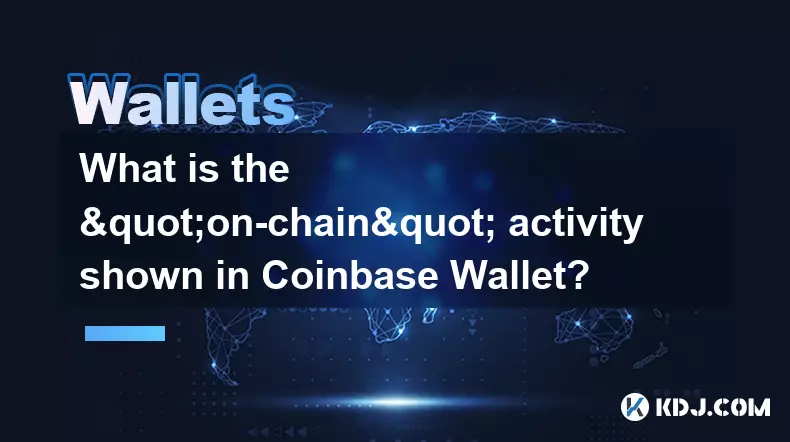 Wallets

What is the &quot;on-chain&quot; activity shown in Coinbase Wallet?

KDJ.COM